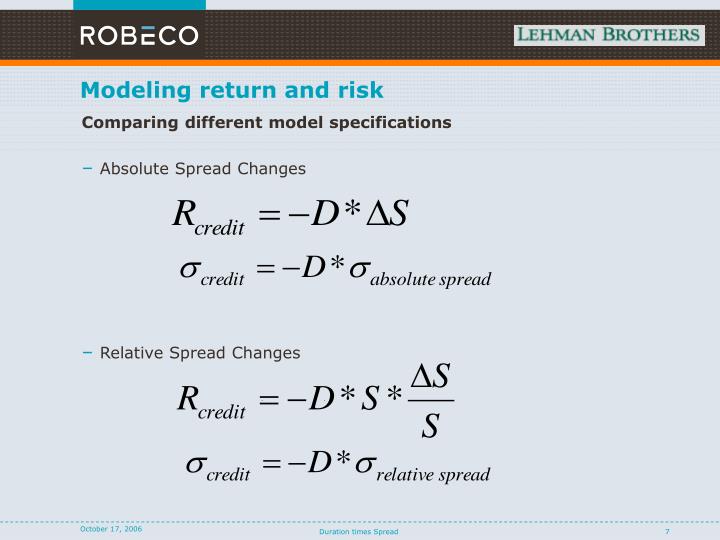 ROBECO

LEHMAN BROTHERS

Modeling return and risk

Comparing different model specifications

– Absolute Spread Changes

$R_{credit} = -D * \Delta S$

$\sigma_{credit} = -D * \sigma_{absolute\ spread}$

– Relative Spread Changes

$R_{credit} = -D * S * \frac{\Delta S}{S}$

$\sigma_{credit} = -D * \sigma_{relative\ spread}$

October 17, 2006

Duration times Spread

7